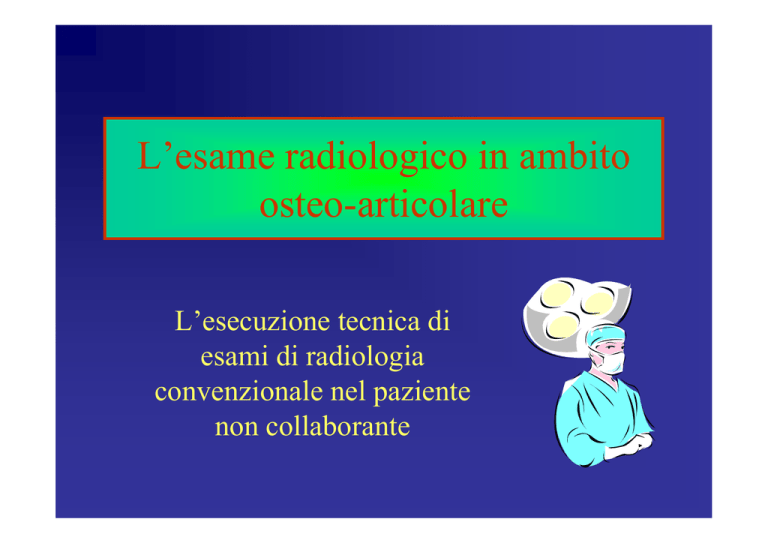 L’esame radiologico in ambito osteo-articolare

L’esecuzione tecnica di esami di radiologia convenzionale nel paziente non collaborante